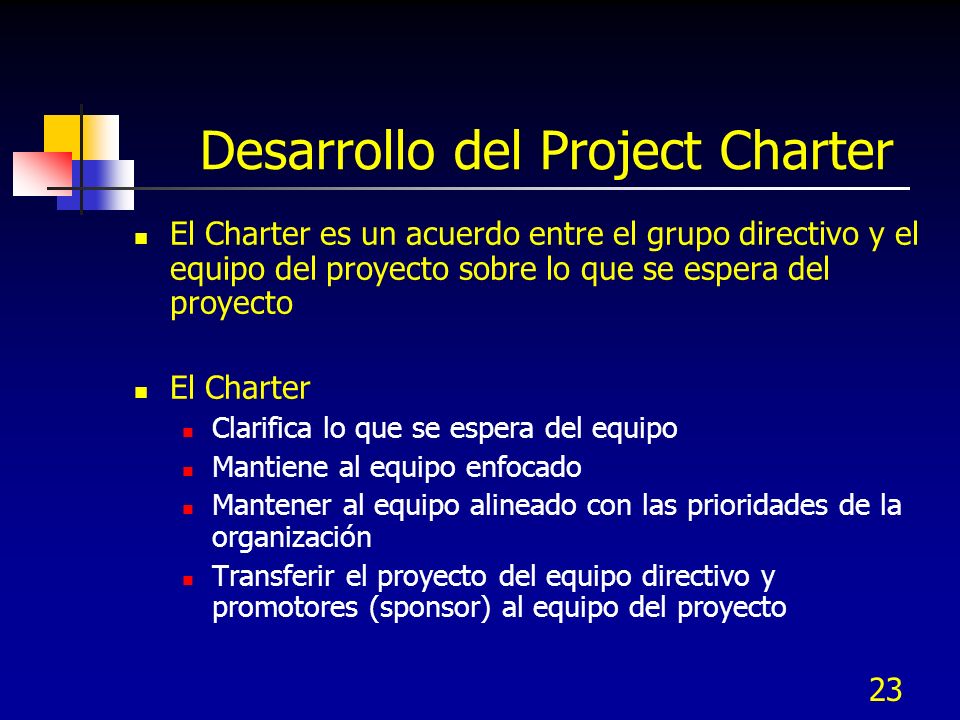 Desarrollo del Project Charter

- El Charter es un acuerdo entre el grupo directivo y el equipo del proyecto sobre lo que se espera del proyecto

- El Charter
  - Clarifica lo que se espera del equipo
  - Mantiene al equipo enfocado
  - Mantener al equipo alineado con las prioridades de la organización
  - Transferir el proyecto del equipo directivo y promotores (sponsor) al equipo del proyecto

23